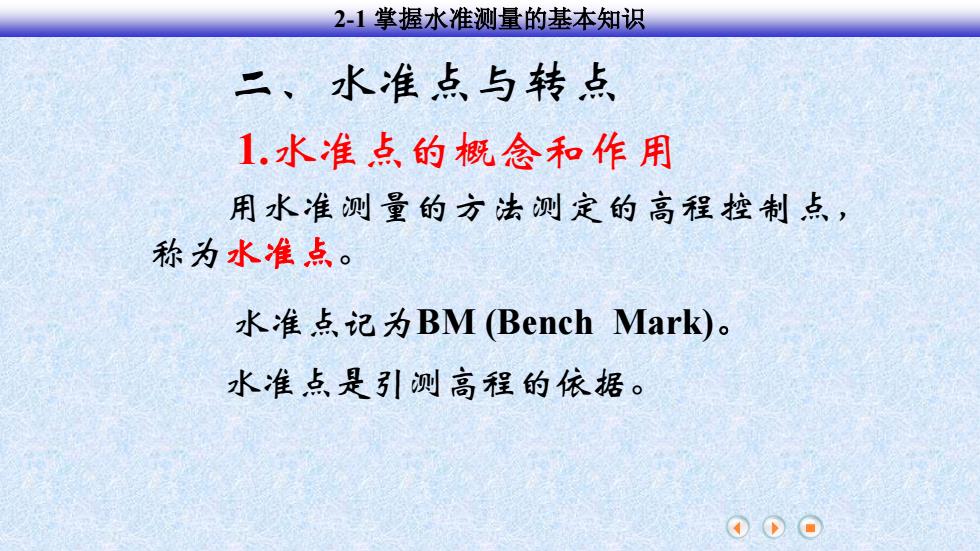 2-1 掌握水准测量的基本知识

二、水准点与转点

1.水准点的概念和作用

用水准测量的方法测定的高程控制点，称为水准点。

水准点记为BM (Bench Mark)。

水准点是引测高程的依据。